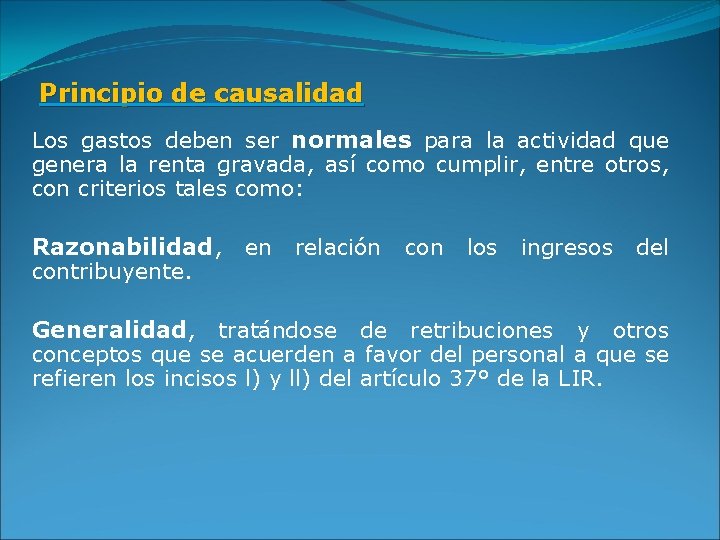 Principio de causalidad

Los gastos deben ser normales para la actividad que genera la renta gravada, así como cumplir, entre otros, con criterios tales como:

Razonabilidad, en relación con los ingresos del contribuyente.

Generalidad, tratándose de retribuciones y otros conceptos que se acuerden a favor del personal a que se refieren los incisos l) y ll) del artículo 37º de la LIR.